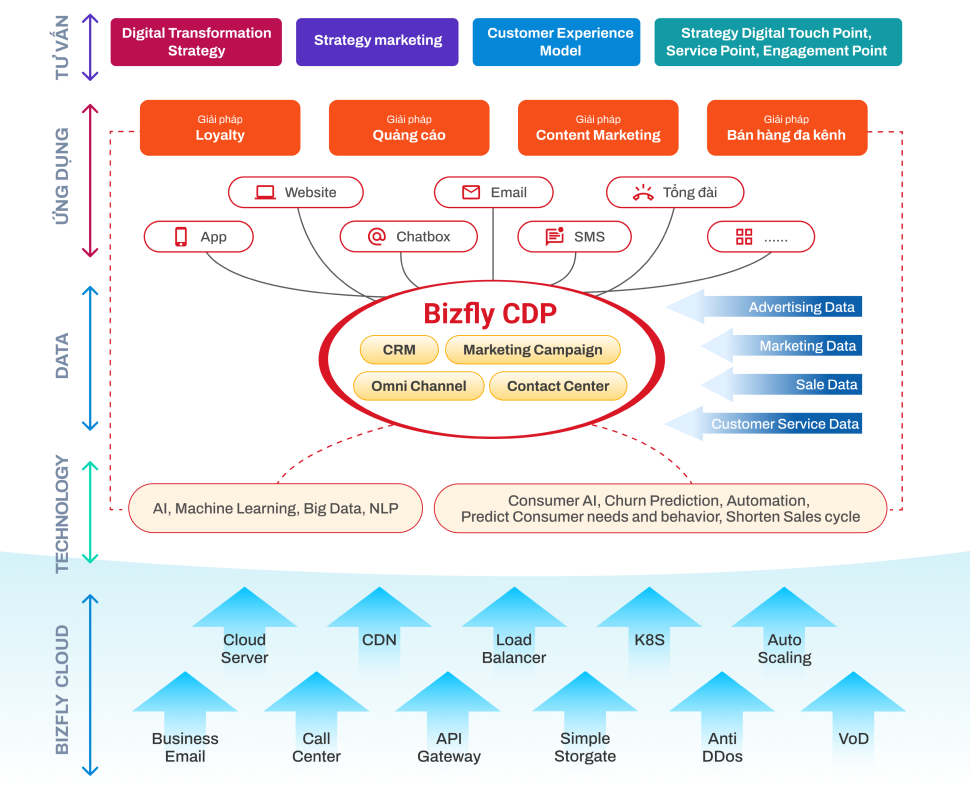 TƯ VẤN

Digital Transformation Strategy

Strategy marketing

Customer Experience Model

Strategy Digital Touch Point, Service Point, Engagement Point

ỨNG DỤNG

Giải pháp Loyalty

Giải pháp Quảng cáo

Giải pháp Content Marketing

Giải pháp Bán hàng đa kênh

Website

Email

Tổng đài

App

Chatbox

SMS

......

DATA

Bizfly CDP

CRM

Marketing Campaign

Omni Channel

Contact Center

Advertising Data

Marketing Data

Sale Data

Customer Service Data

TECHNOLOGY

AI, Machine Learning, Big Data, NLP

Consumer AI, Churn Prediction, Automation, Predict Consumer needs and behavior, Shorten Sales cycle

BIZFLY CLOUD

Cloud Server

CDN

Load Balancer

K8S

Auto Scaling

Business Email

Call Center

API Gateway

Simple Storgate

Anti DDos

VoD